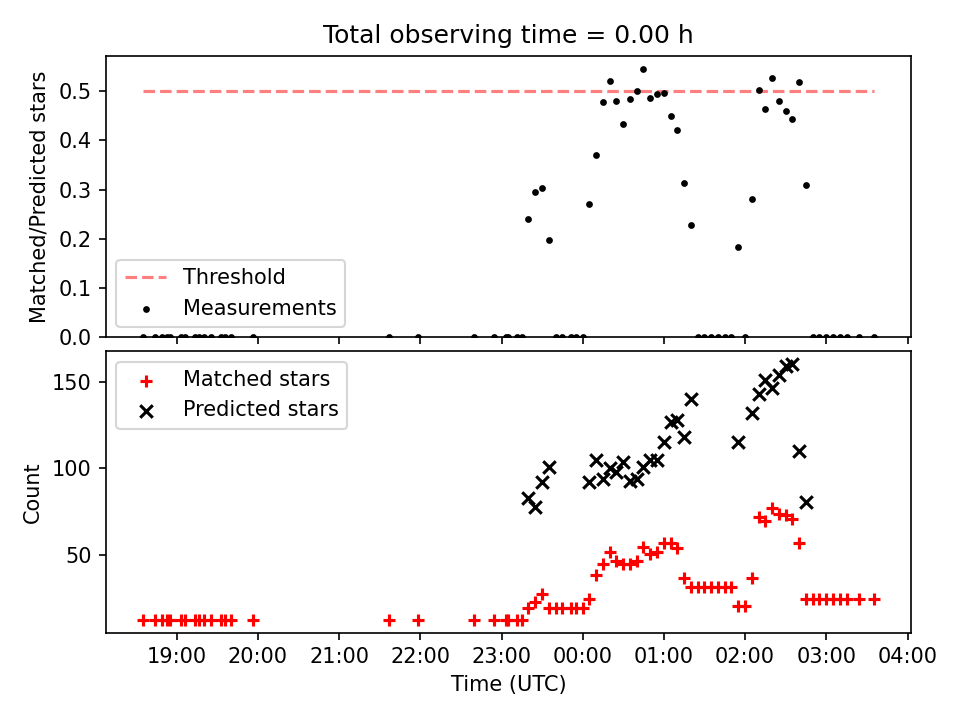 Total observing time = 0.00 h

Matched/Predicted stars

0.5
0.4
0.3
0.2
0.1
0.0

Threshold
Measurements

Count

150
100
50

Matched stars
Predicted stars

19:00 20:00 21:00 22:00 23:00 00:00 01:00 02:00 03:00 04:00

Time (UTC)